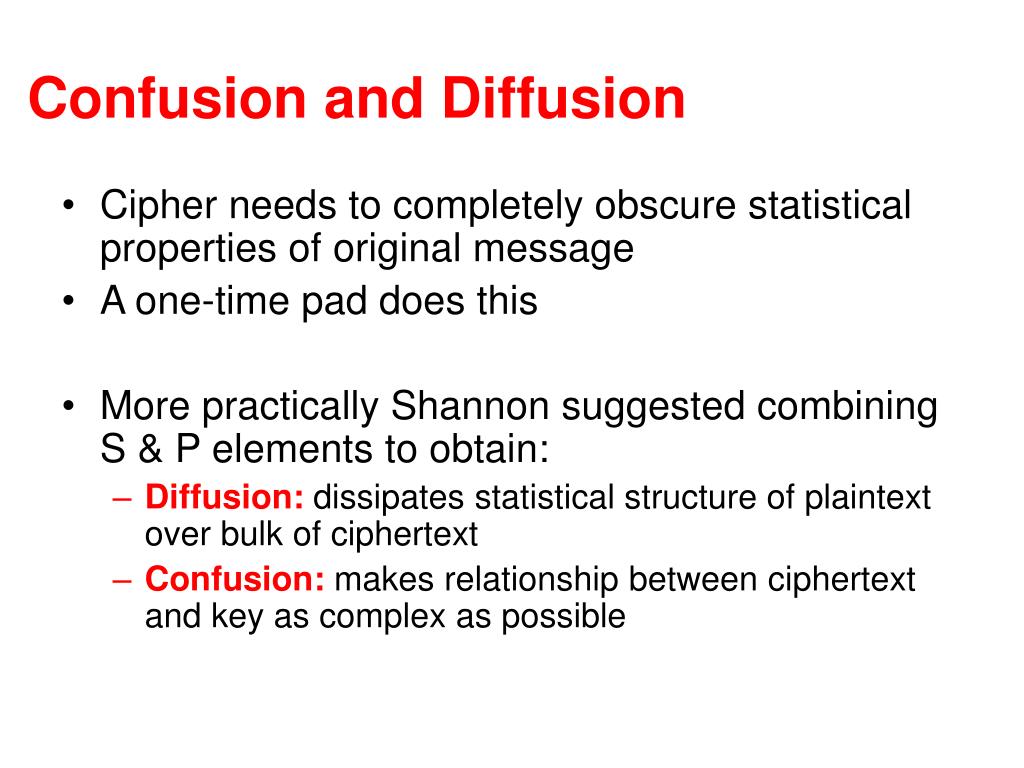 Confusion and Diffusion

• Cipher needs to completely obscure statistical properties of original message
• A one-time pad does this

• More practically Shannon suggested combining S & P elements to obtain:
– Diffusion: dissipates statistical structure of plaintext over bulk of ciphertext
– Confusion: makes relationship between ciphertext and key as complex as possible